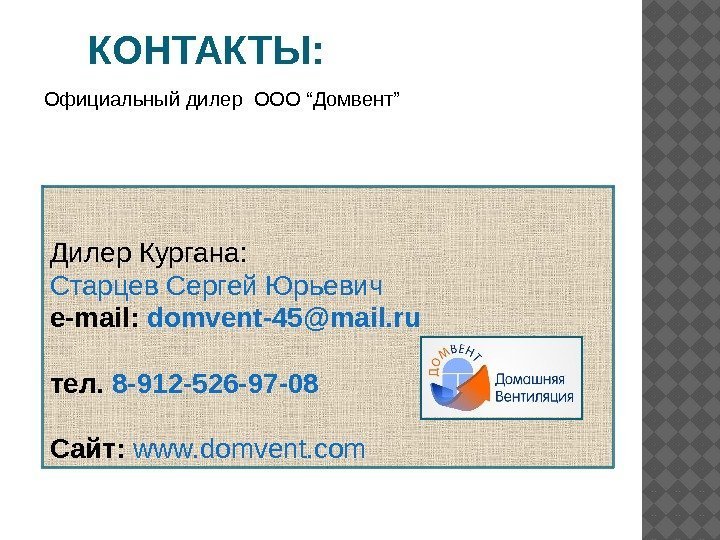 КОНТАКТЫ:

Официальный дилер ООО “Домвент”

Дилер Кургана:
Старцев Сергей Юрьевич
e-mail: domvent-45@mail.ru

тел. 8-912-526-97-08

Сайт: www.domvent.com

ДОМВЕНТ
Домашняя Вентиляция